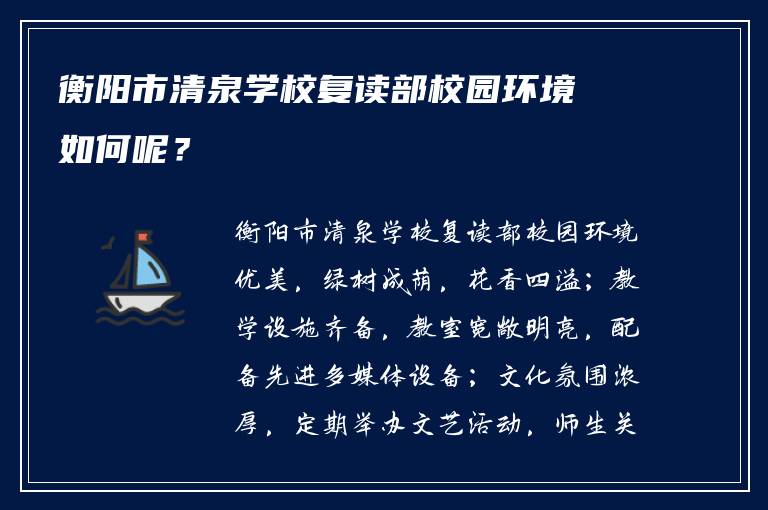 衡阳市清泉学校复读部校园环境如何呢？

衡阳市清泉学校复读部校园环境优美，绿树成荫，花香四溢；教学设施齐备，教室宽敞明亮，配备先进多媒体设备；文化氛围浓厚，定期举办文艺活动，师生关